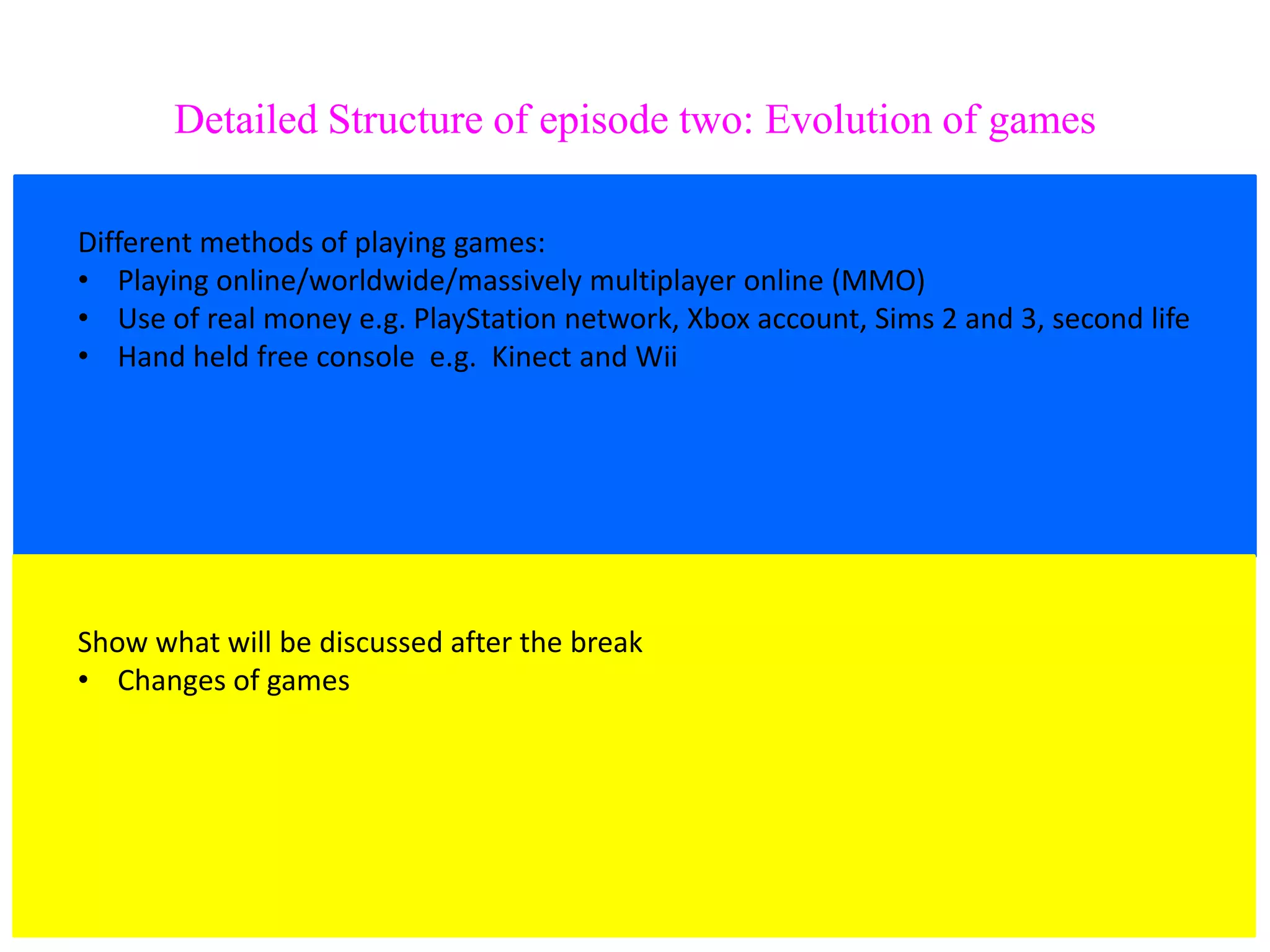 Detailed Structure of episode two: Evolution of games

Different methods of playing games:
• Playing online/worldwide/massively multiplayer online (MMO)
• Use of real money e.g. PlayStation network, Xbox account, Sims 2 and 3, second life
• Hand held free console e.g. Kinect and Wii

Show what will be discussed after the break
• Changes of games